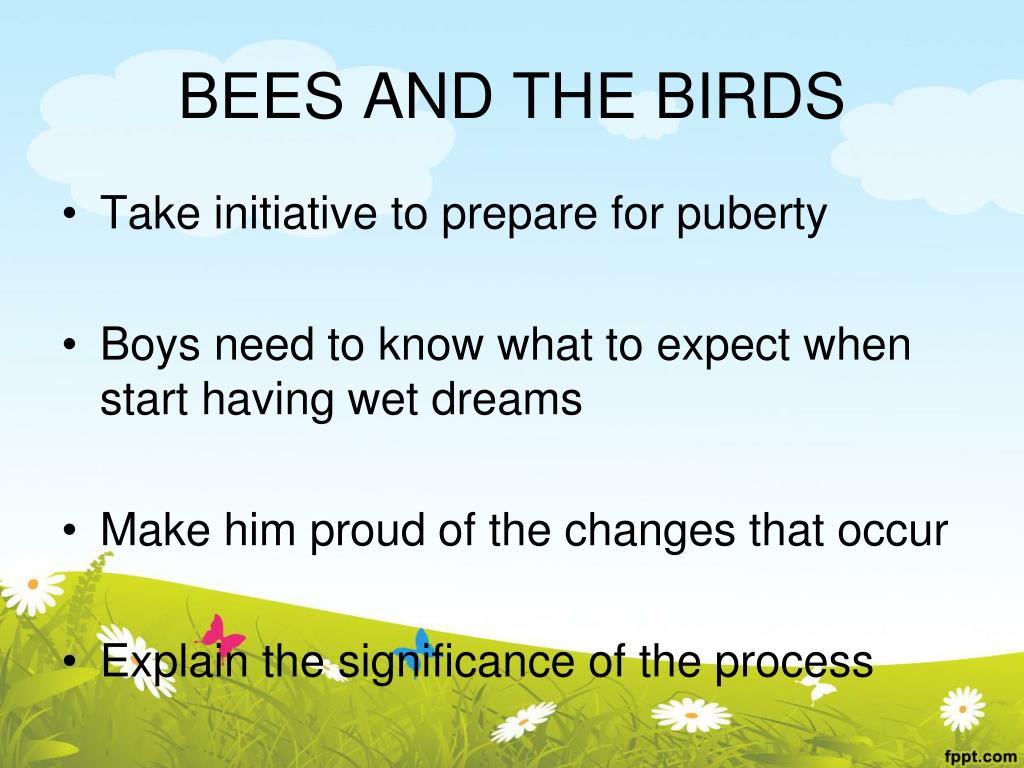 BEES AND THE BIRDS

• Take initiative to prepare for puberty

• Boys need to know what to expect when start having wet dreams

• Make him proud of the changes that occur

• Explain the significance of the process

fppt.com